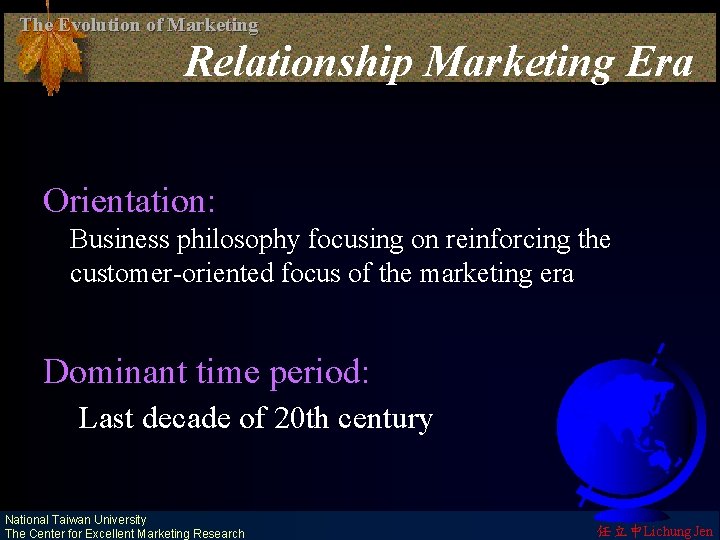 The Evolution of Marketing

Relationship Marketing Era

Orientation:

Business philosophy focusing on reinforcing the customer-oriented focus of the marketing era

Dominant time period:

Last decade of 20th century

National Taiwan University
The Center for Excellent Marketing Research

任立中Lichung Jen